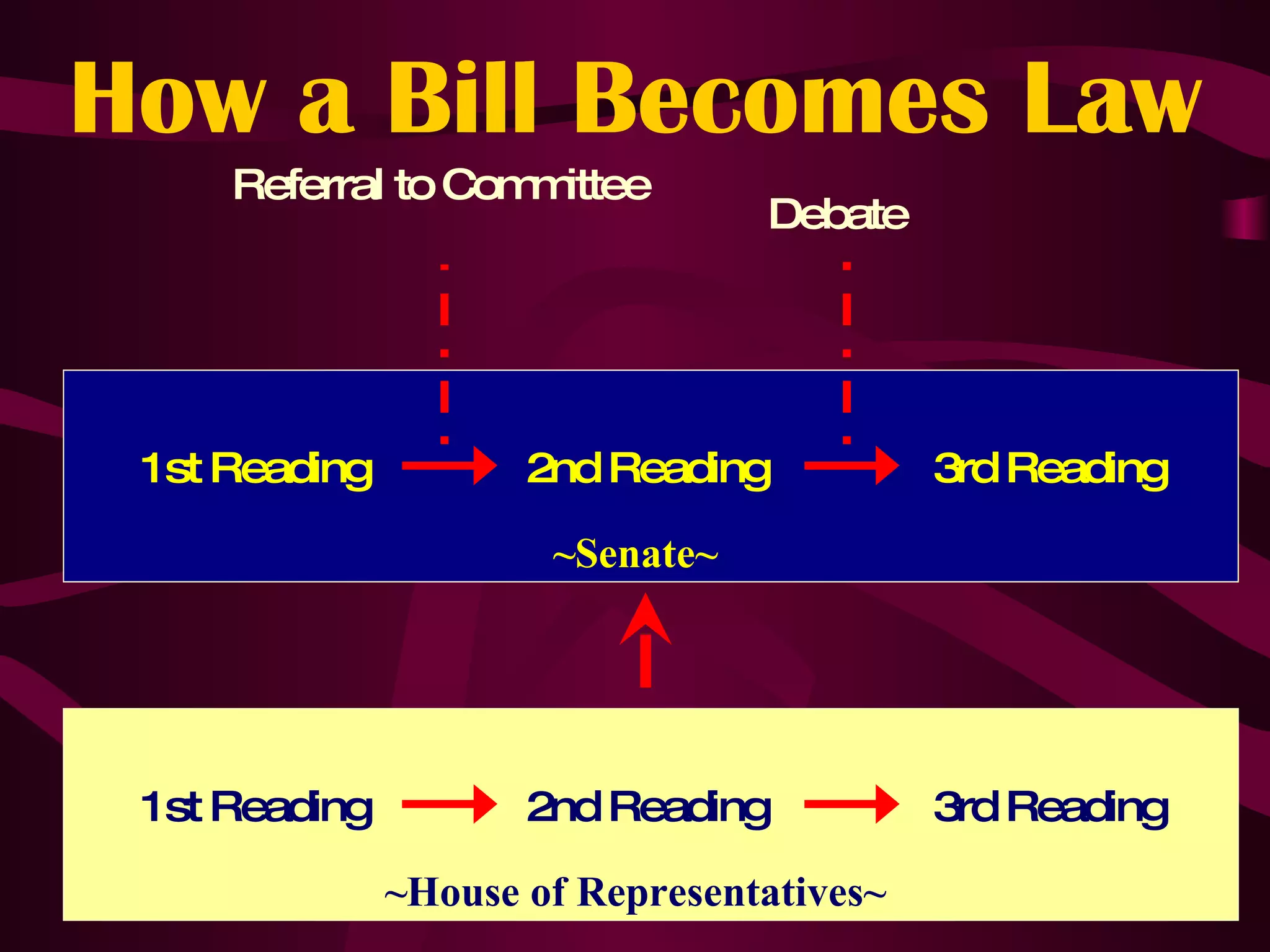 How a Bill Becomes Law

Referral to Committee

Debate

1st Reading

2nd Reading

3rd Reading

~Senate~

1st Reading

2nd Reading

3rd Reading

~House of Representatives~